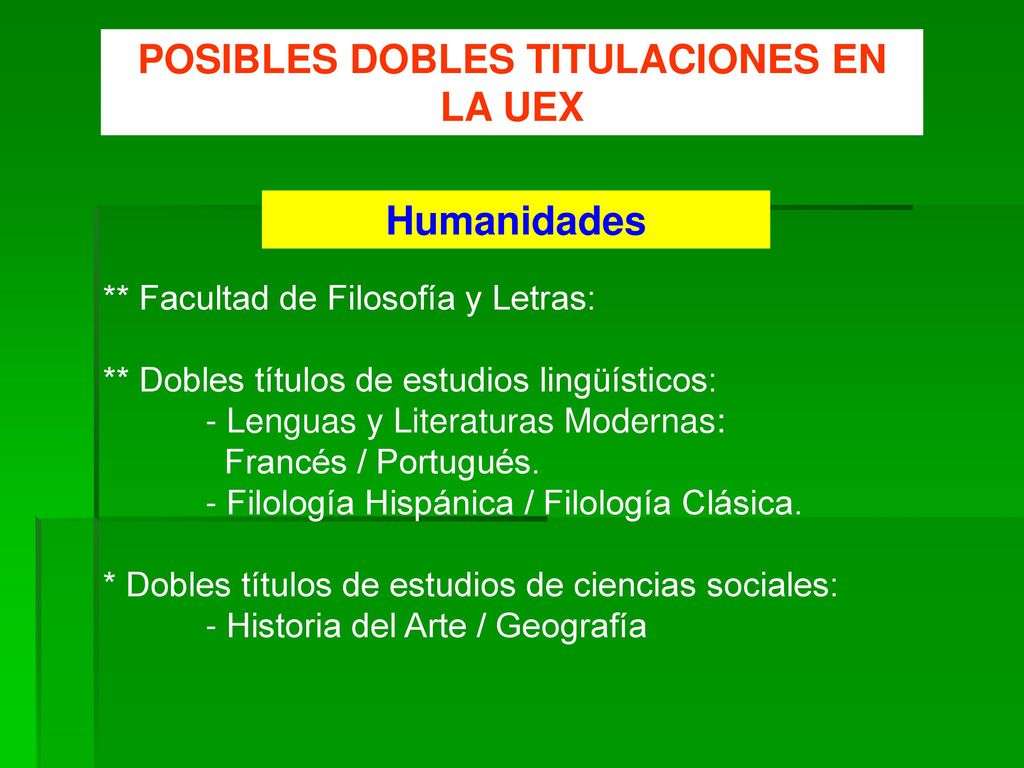 POSIBLES DOBLES TITULACIONES EN LA UEX

Humanidades

** Facultad de Filosofía y Letras:

** Dobles títulos de estudios lingüísticos:
- Lenguas y Literaturas Modernas: Francés / Portugués.
- Filología Hispánica / Filología Clásica.

* Dobles títulos de estudios de ciencias sociales:
- Historia del Arte / Geografía